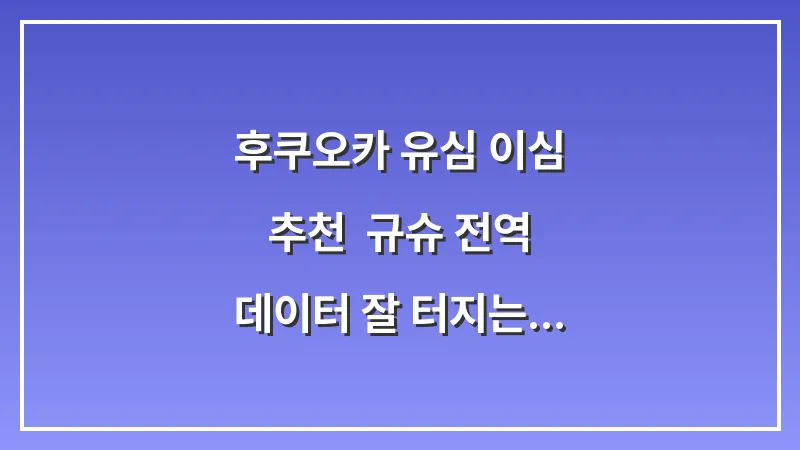 후쿠오카 유심 이심
추천  규슈 전역
데이터 잘 터지는...